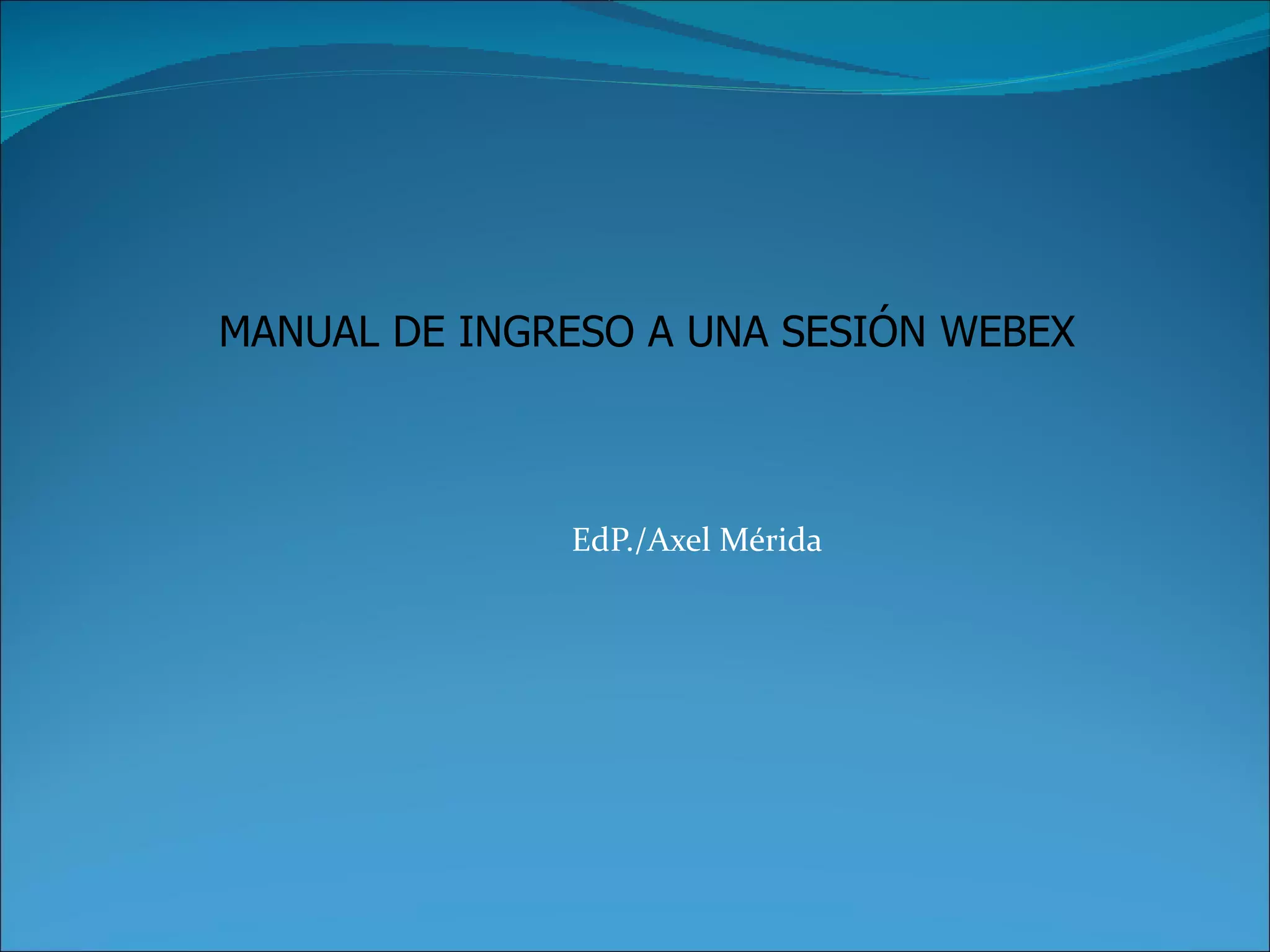 MANUAL DE INGRESO A UNA SESIÓN WEBEX

EdP./Axel Mérida